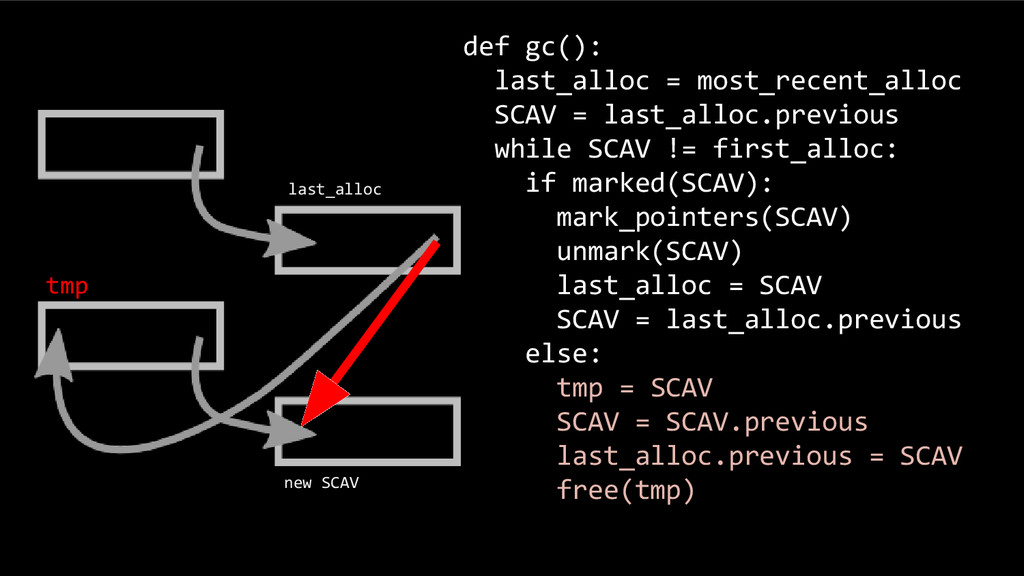 last_alloc

tmp

new SCAV

def gc():
  last_alloc = most_recent_alloc
  SCAV = last_alloc.previous
  while SCAV != first_alloc:
    if marked(SCAV):
      mark_pointers(SCAV)
      unmark(SCAV)
      last_alloc = SCAV
      SCAV = last_alloc.previous
    else:
      tmp = SCAV
      SCAV = SCAV.previous
      last_alloc.previous = SCAV
      free(tmp)